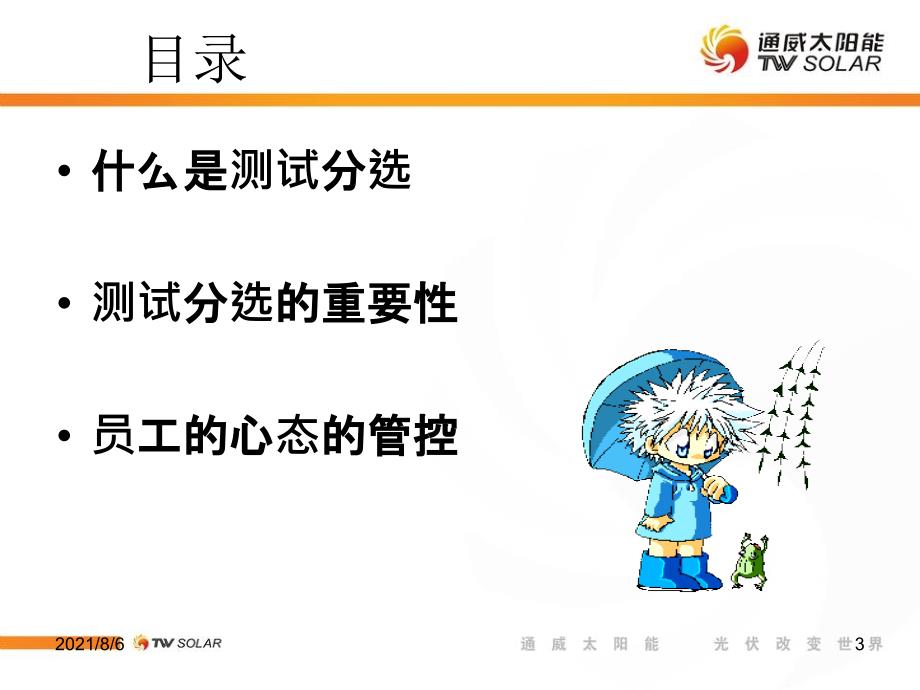 目录

通威太阳能
TW SOLAR

• 什么是测试分选

• 测试分选的重要性

• 员工的心态的管控

2021/8/6 TW SOLAR

通 威 太 阳 能 光 伏 改 变 世 界

3